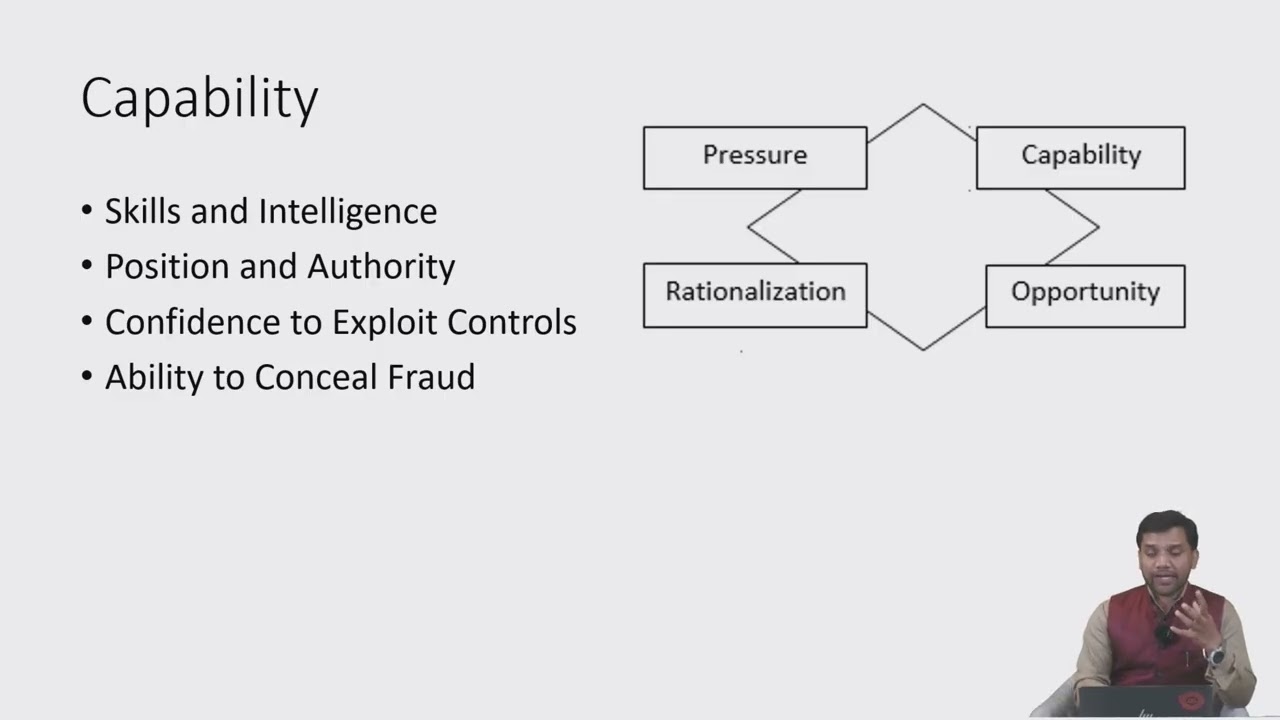 Capability

• Skills and Intelligence
• Position and Authority
• Confidence to Exploit Controls
• Ability to Conceal Fraud

Pressure

Capability

Rationalization

Opportunity